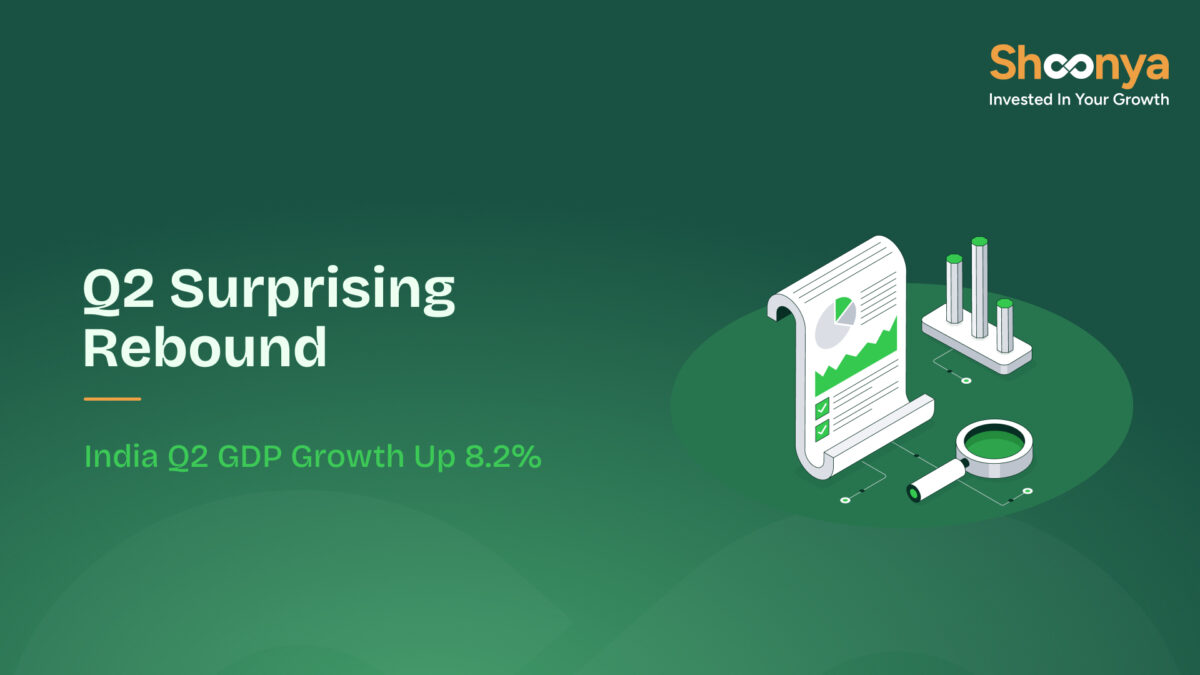 Shoonya
Invested In Your Growth

Q2 Surprising Rebound

India Q2 GDP Growth Up 8.2%